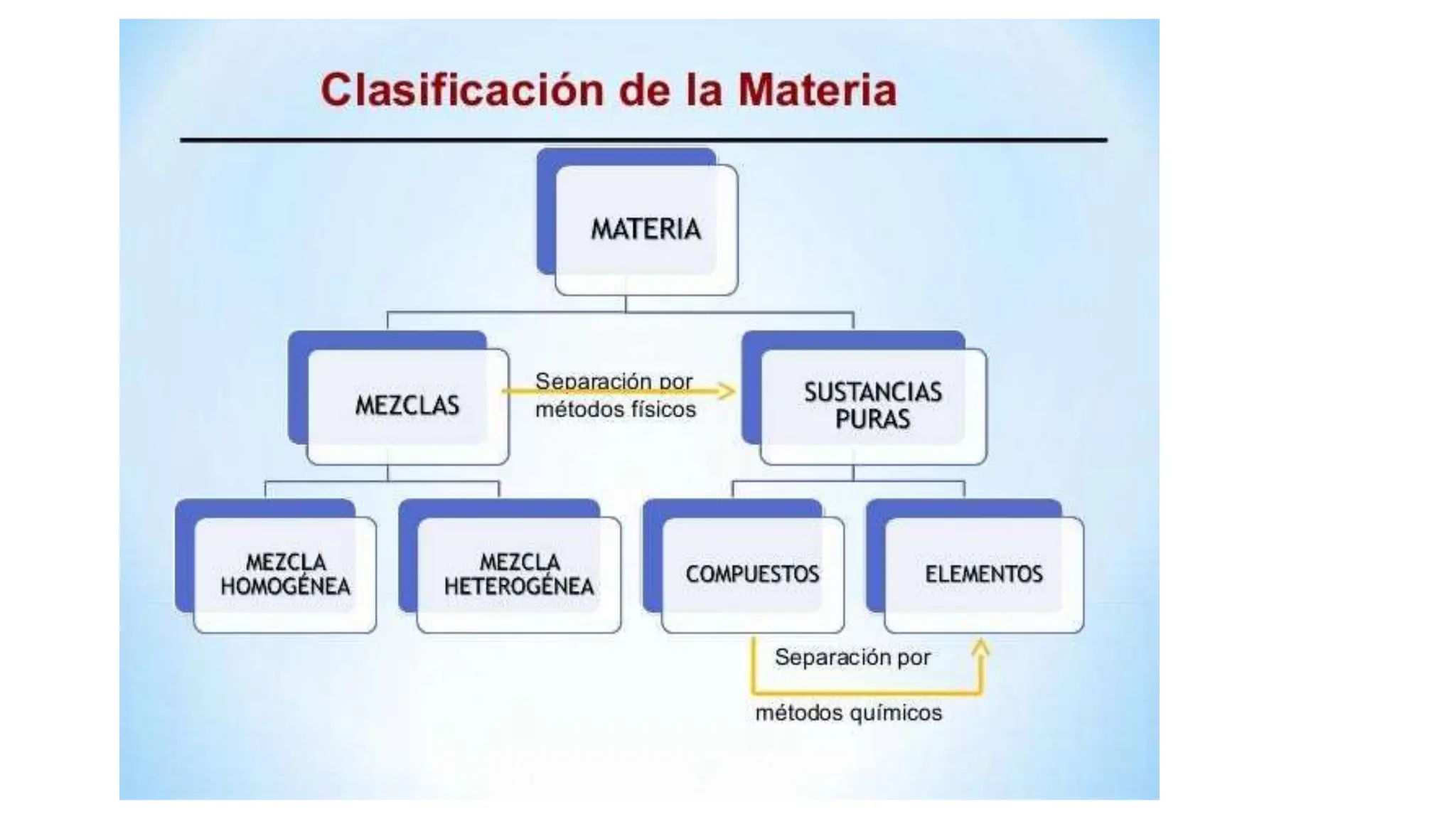 Clasificación de la Materia

MATERIA

MEZCLAS

Separación por métodos físicos

SUSTANCIAS PURAS

MEZCLA HOMOGÉNEA

MEZCLA HETEROGÉNEA

COMPUESTOS

ELEMENTOS

Separación por

métodos químicos